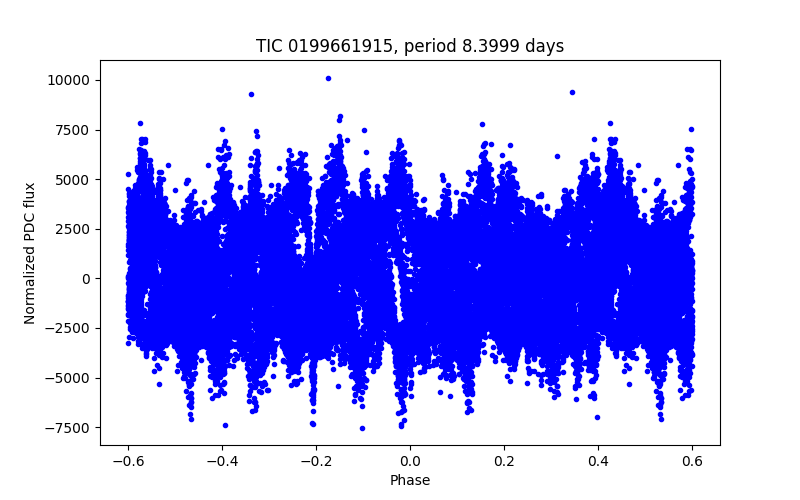 TIC 0199661915, period 8.3999 days

Normalized PDC flux

10000
7500
5000
2500
0
−2500
−5000
−7500

−0.6
−0.4
−0.2
0.0
0.2
0.4
0.6

Phase